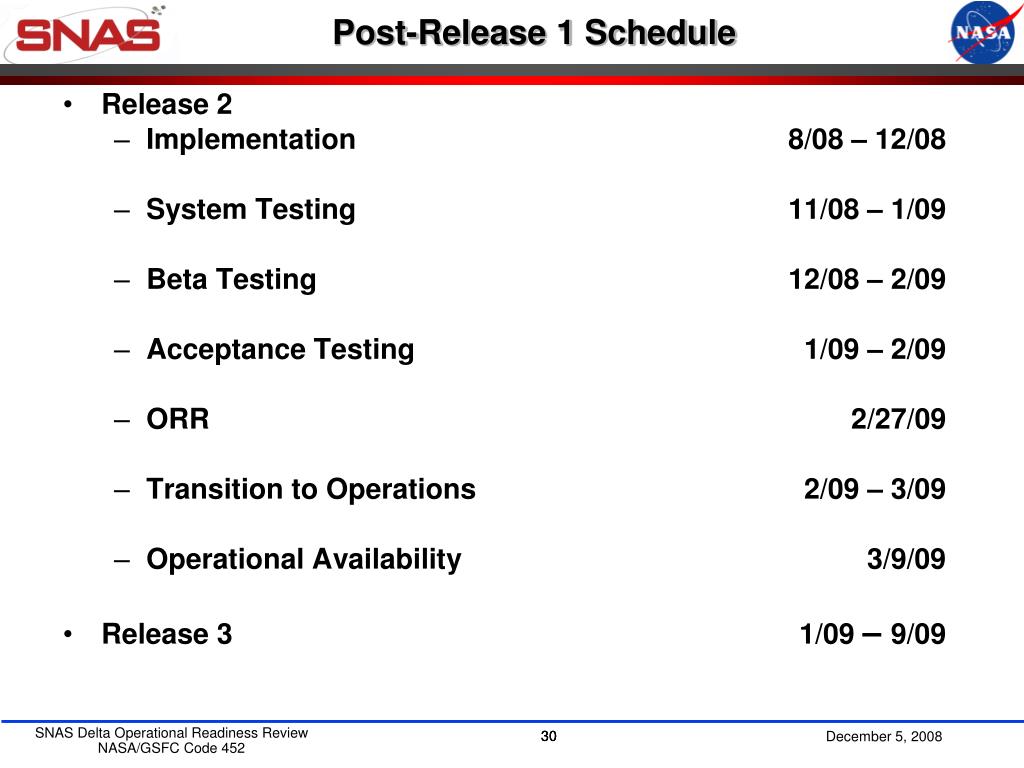 SNAS

Post-Release 1 Schedule

NASA

• Release 2
– Implementation 8/08 – 12/08

– System Testing 11/08 – 1/09

– Beta Testing 12/08 – 2/09

– Acceptance Testing 1/09 – 2/09

– ORR 2/27/09

– Transition to Operations 2/09 – 3/09

– Operational Availability 3/9/09

• Release 3 1/09 – 9/09

SNAS Delta Operational Readiness Review
NASA/GSFC Code 452

30

December 5, 2008